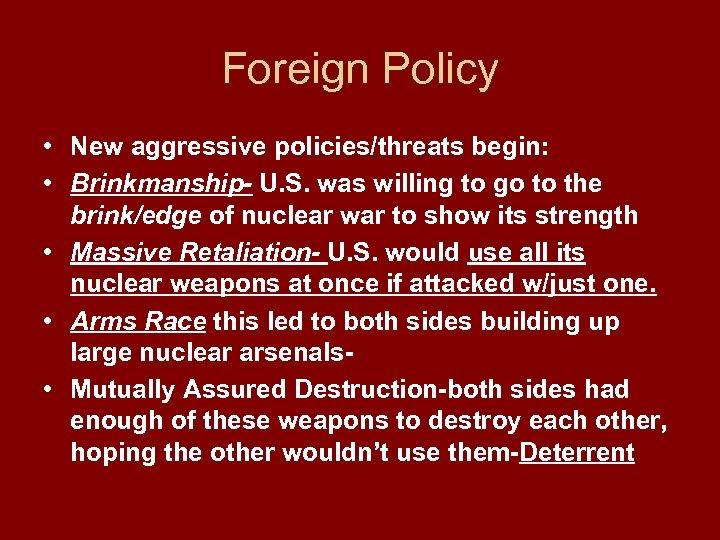 Foreign Policy

• New aggressive policies/threats begin:
• Brinkmanship- U.S. was willing to go to the brink/edge of nuclear war to show its strength
• Massive Retaliation- U.S. would use all its nuclear weapons at once if attacked w/just one.
• Arms Race this led to both sides building up large nuclear arsenals-
• Mutually Assured Destruction-both sides had enough of these weapons to destroy each other, hoping the other wouldn't use them-Deterrent